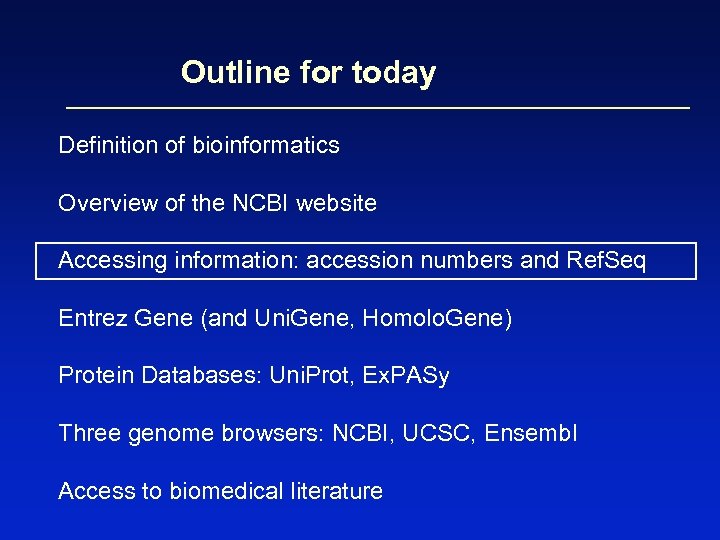 Outline for today

Definition of bioinformatics

Overview of the NCBI website

Accessing information: accession numbers and RefSeq

Entrez Gene (and UniGene, HomoloGene)

Protein Databases: UniProt, ExPASy

Three genome browsers: NCBI, UCSC, Ensembl

Access to biomedical literature